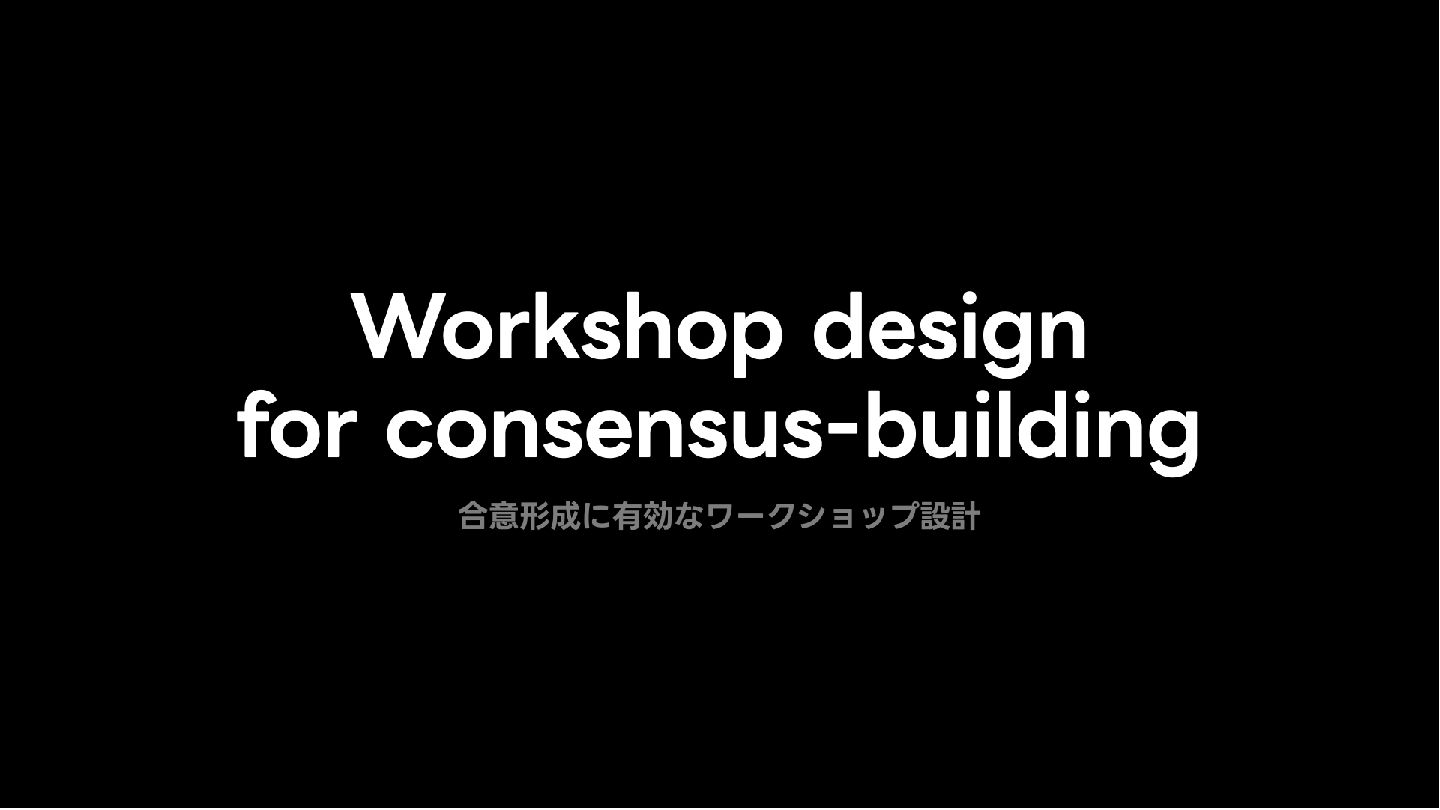 Workshop design
for consensus-building

合意形成に有効なワークショップ設計